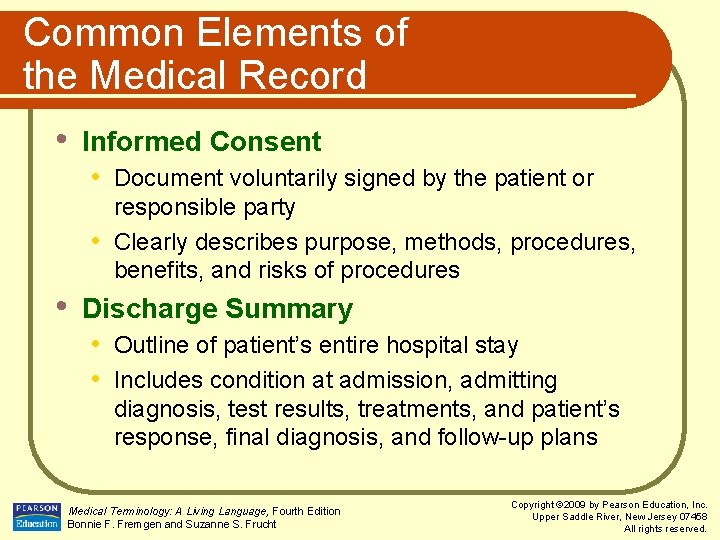 Common Elements of the Medical Record

• Informed Consent
  • Document voluntarily signed by the patient or responsible party
  • Clearly describes purpose, methods, procedures, benefits, and risks of procedures
• Discharge Summary
  • Outline of patient's entire hospital stay
  • Includes condition at admission, admitting diagnosis, test results, treatments, and patient's response, final diagnosis, and follow-up plans

PEARSON Education

Medical Terminology: A Living Language, Fourth Edition
Bonnie F. Fremgen and Suzanne S. Frucht

Copyright ©2009 by Pearson Education, Inc.
Upper Saddle River, New Jersey 07458
All rights reserved.